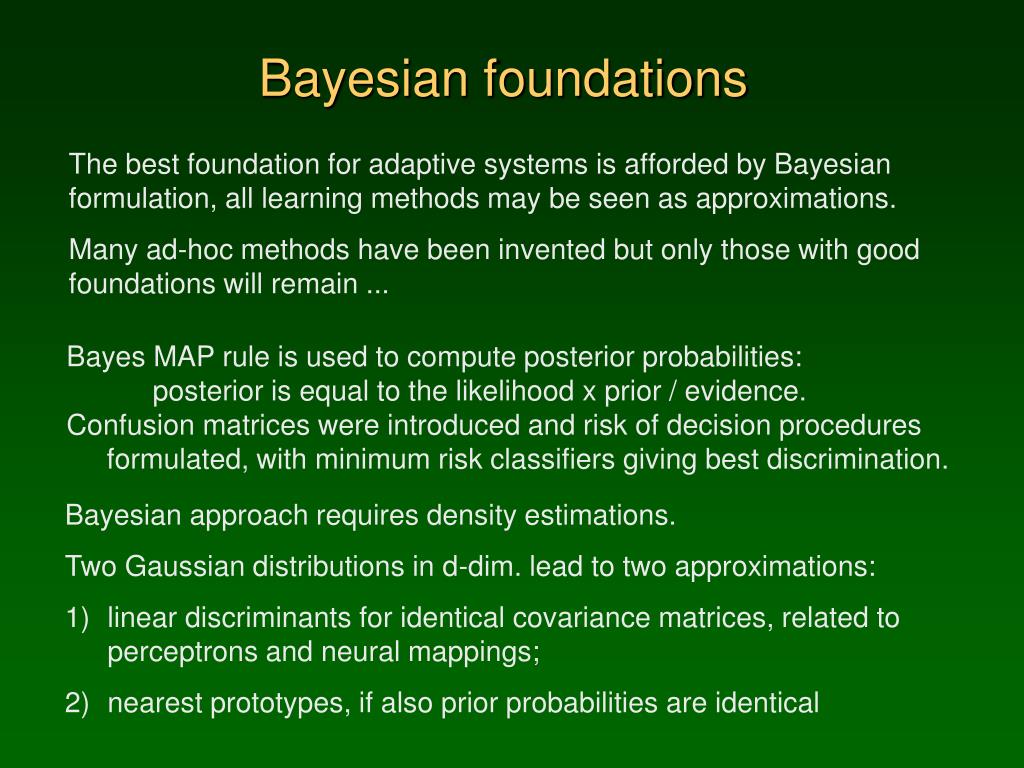 Bayesian foundations

The best foundation for adaptive systems is afforded by Bayesian formulation, all learning methods may be seen as approximations.

Many ad-hoc methods have been invented but only those with good foundations will remain ...

Bayes MAP rule is used to compute posterior probabilities:
posterior is equal to the likelihood x prior / evidence.
Confusion matrices were introduced and risk of decision procedures formulated, with minimum risk classifiers giving best discrimination.

Bayesian approach requires density estimations.

Two Gaussian distributions in d-dim. lead to two approximations:

1) linear discriminants for identical covariance matrices, related to perceptrons and neural mappings;

2) nearest prototypes, if also prior probabilities are identical